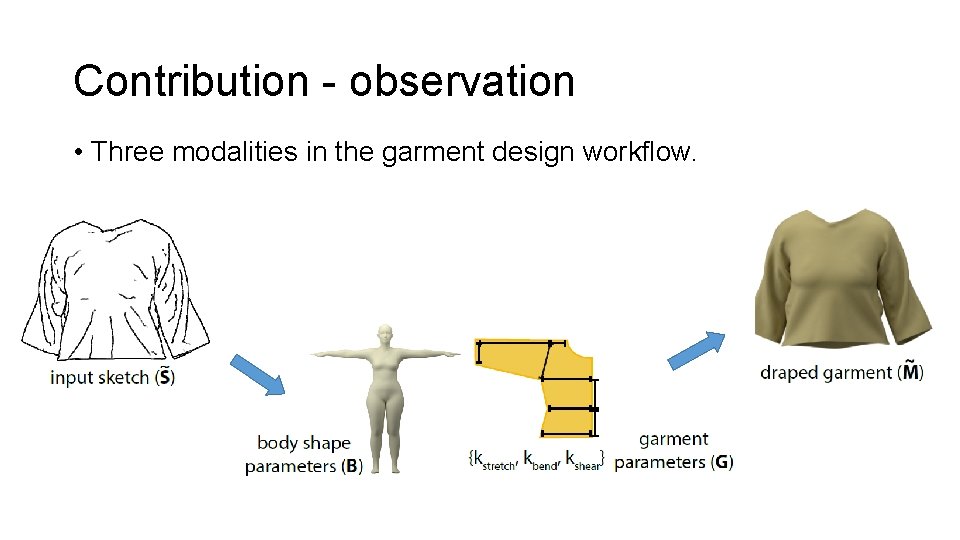 Contribution - observation

• Three modalities in the garment design workflow.

input sketch ($\tilde{\mathbf{S}}$)

body shape parameters ($\mathbf{B}$)

$\{k_{stretch}, k_{bend}, k_{shear}\}$

garment parameters ($\mathbf{G}$)

draped garment ($\tilde{\mathbf{M}}$)